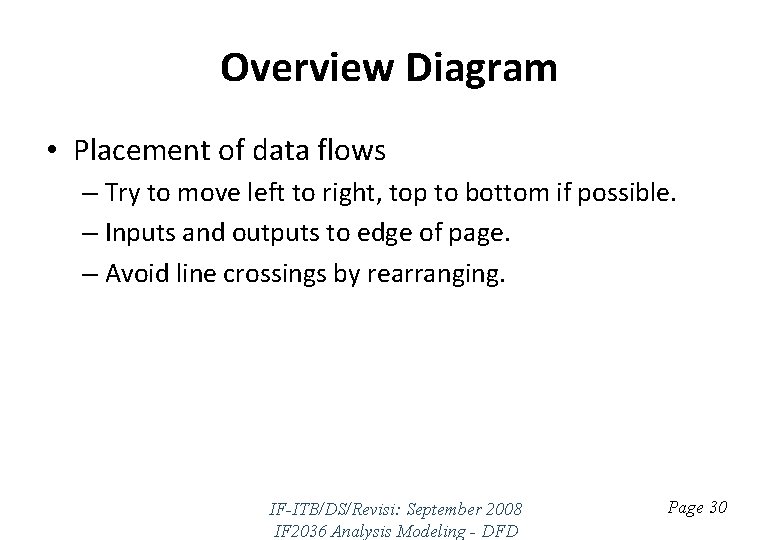 Overview Diagram

• Placement of data flows

– Try to move left to right, top to bottom if possible.

– Inputs and outputs to edge of page.

– Avoid line crossings by rearranging.

IF-ITB/DS/Revisi: September 2008
IF2036 Analysis Modeling - DFD

Page 30